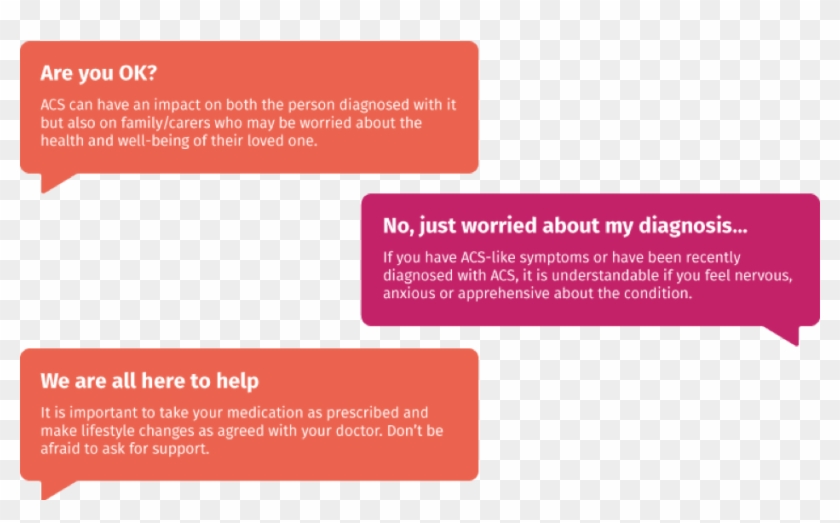 Are you OK?

ACS can have an impact on both the person diagnosed with it but also on family/carers who may be worried about the health and well-being of their loved one.

No, just worried about my diagnosis...

If you have ACS-like symptoms or have been recently diagnosed with ACS, it is understandable if you feel nervous, anxious or apprehensive about the condition.

We are all here to help

It is important to take your medication as prescribed and make lifestyle changes as agreed with your doctor. Don't be afraid to ask for support.